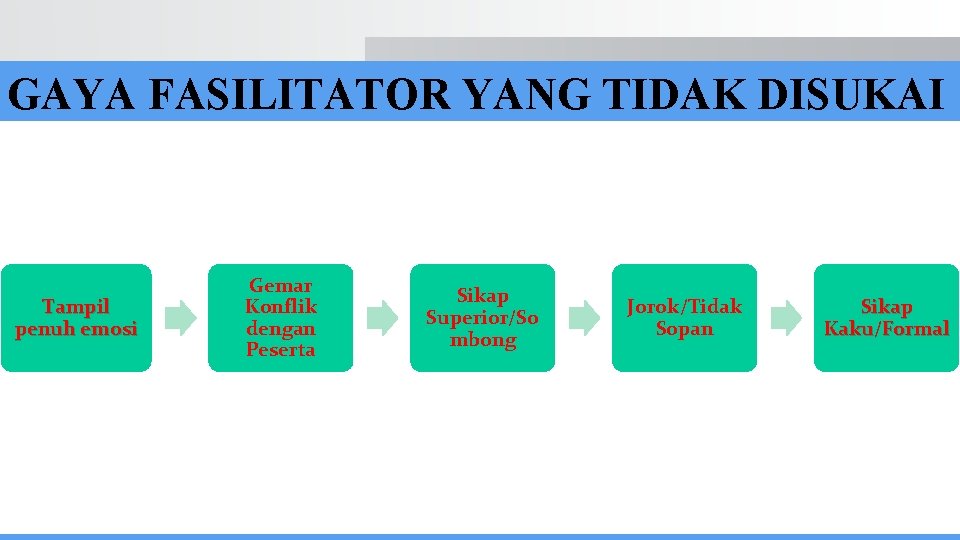 GAYA FASILITATOR YANG TIDAK DISUKAI

Tampil penuh emosi

Gemar Konflik dengan Peserta

Sikap Superior/Sombong

Jorok/Tidak Sopan

Sikap Kaku/Formal